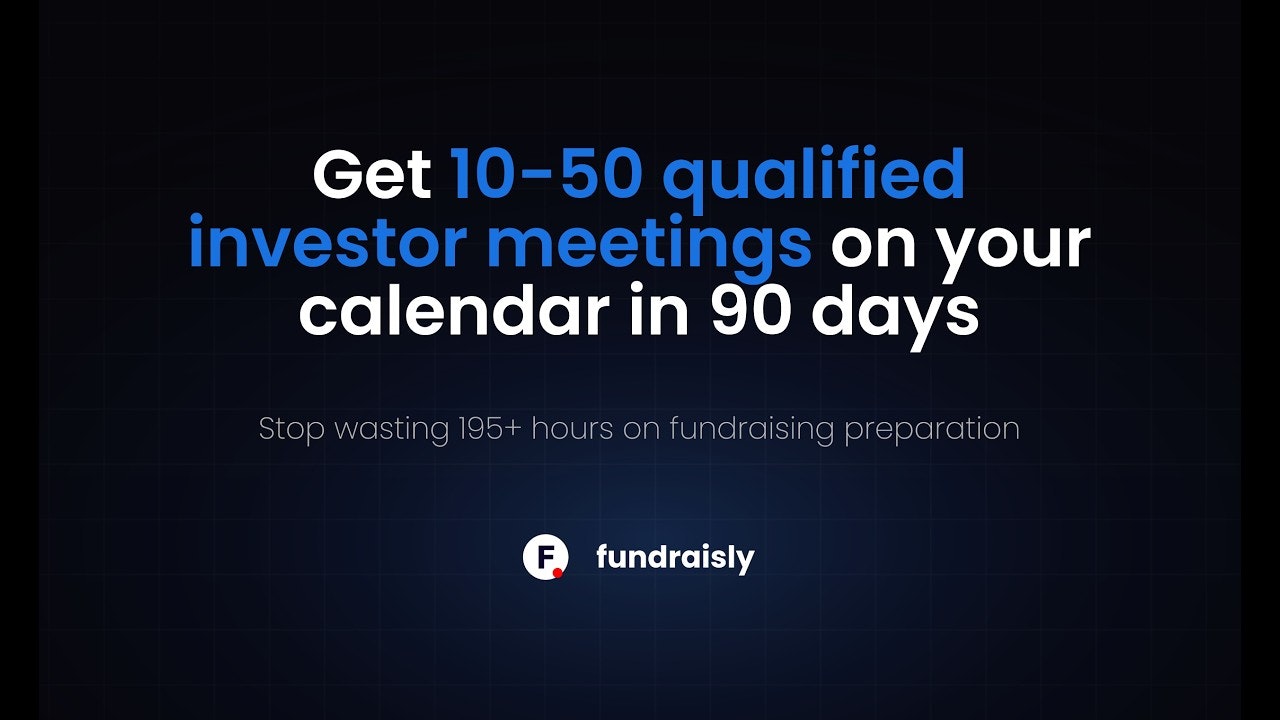 Get 10-50 qualified investor meetings on your calendar in 90 days

Stop wasting 195+ hours on fundraising preparation

F. fundraisly